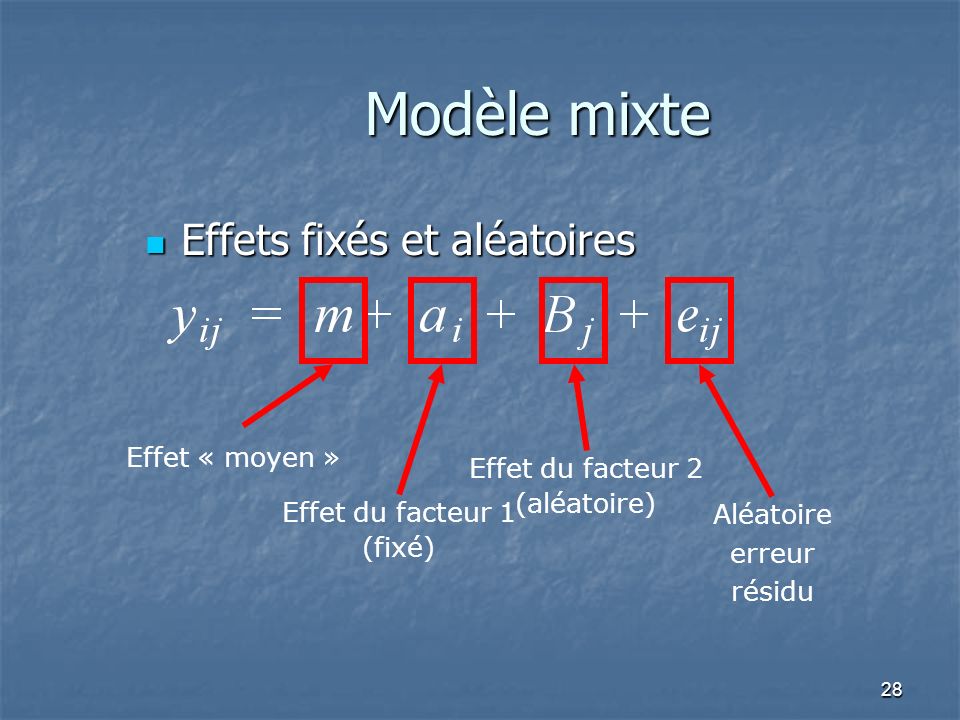 Modèle mixte

Effets fixés et aléatoires

$y_{ij} = m + a_i + B_j + e_{ij}$

Effet « moyen »

Effet du facteur 1 (fixé)

Effet du facteur 2 (aléatoire)

Aléatoire erreur résidu

28